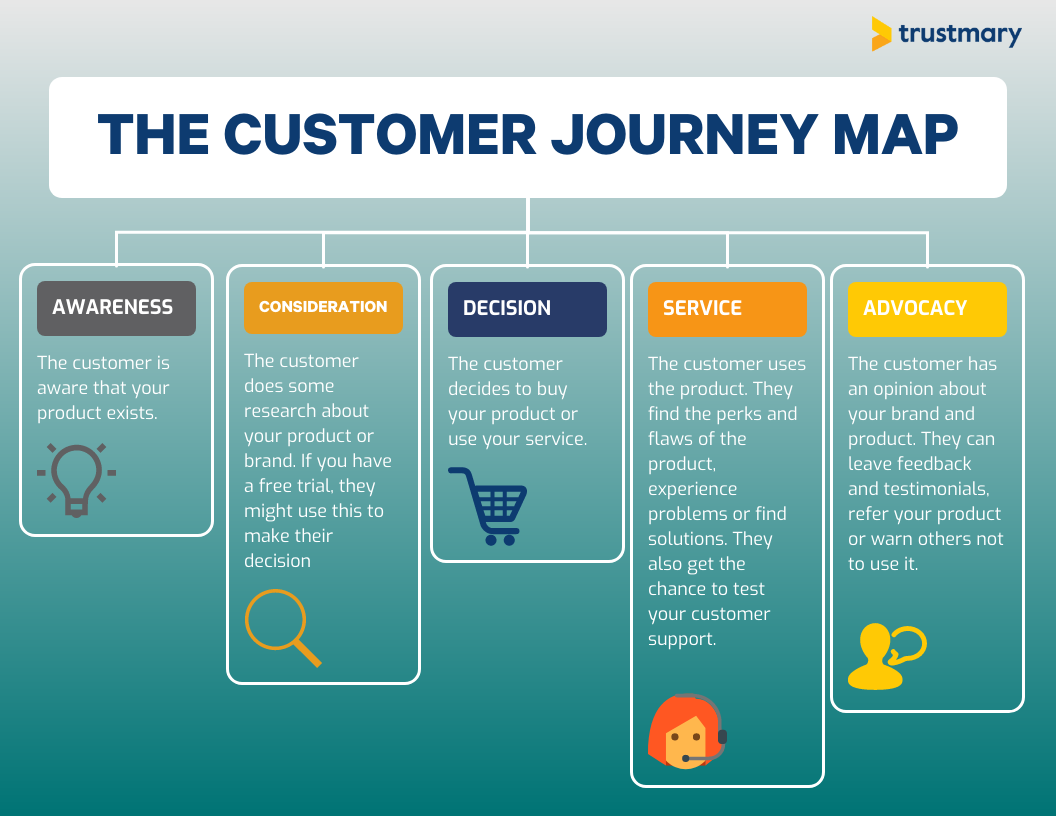 trustmary

THE CUSTOMER JOURNEY MAP

AWARENESS

The customer is aware that your product exists.

CONSIDERATION

The customer does some research about your product or brand. If you have a free trial, they might use this to make their decision

DECISION

The customer decides to buy your product or use your service.

SERVICE

The customer uses the product. They find the perks and flaws of the product, experience problems or find solutions. They also get the chance to test your customer support.

ADVOCACY

The customer has an opinion about your brand and product. They can leave feedback and testimonials, refer your product or warn others not to use it.